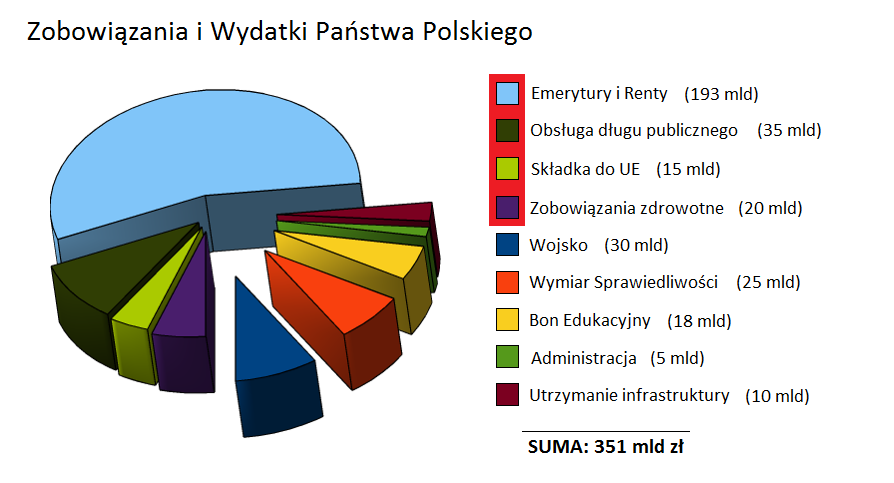 Zobowiązania i Wydatki Państwa Polskiego

Emerytury i Renty (193 mld)
Obsługa długu publicznego (35 mld)
Składka do UE (15 mld)
Zobowiązania zdrowotne (20 mld)
Wojsko (30 mld)
Wymiar Sprawiedliwości (25 mld)
Bon Edukacyjny (18 mld)
Administracja (5 mld)
Utrzymanie infrastruktury (10 mld)

SUMA: 351 mld zł